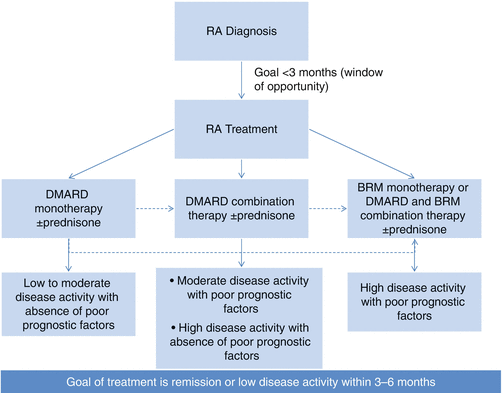 RA Diagnosis

Goal <3 months (window of opportunity)

RA Treatment

DMARD monotherapy ±prednisone

DMARD combination therapy ±prednisone

BRM monotherapy or DMARD and BRM combination therapy ±prednisone

Low to moderate disease activity with absence of poor prognostic factors

• Moderate disease activity with poor prognostic factors

• High disease activity with absence of poor prognostic factors

High disease activity with poor prognostic factors

Goal of treatment is remission or low disease activity within 3–6 months